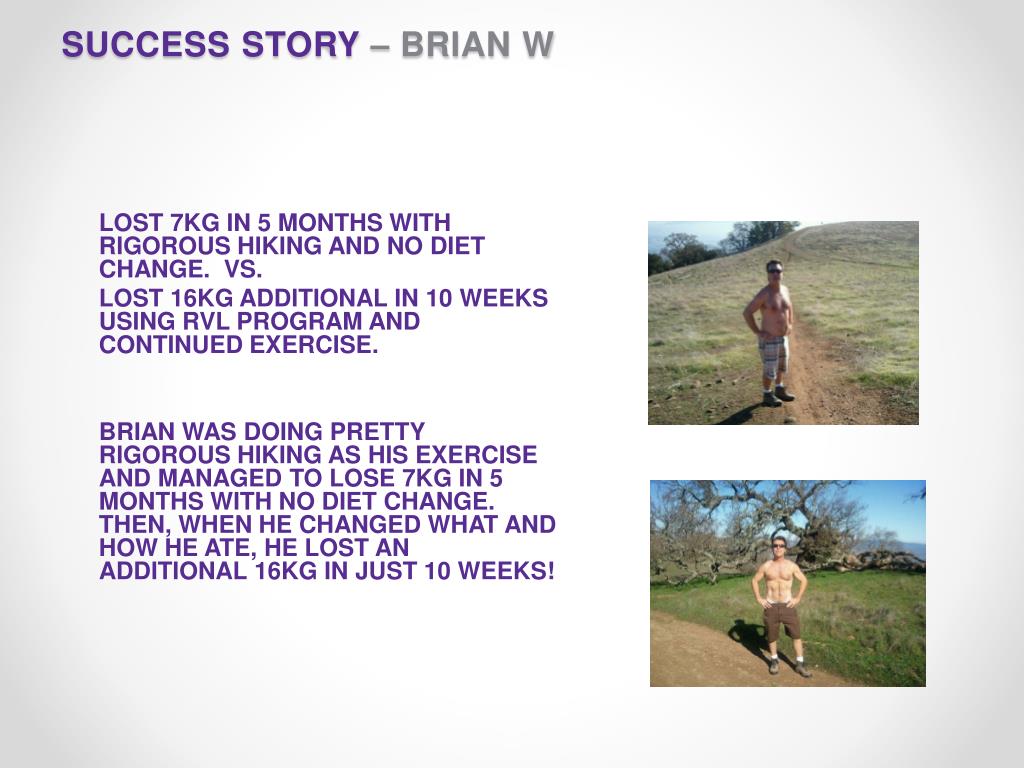 SUCCESS STORY – BRIAN W

LOST 7KG IN 5 MONTHS WITH RIGOROUS HIKING AND NO DIET CHANGE.  VS.

LOST 16KG ADDITIONAL IN 10 WEEKS USING RVL PROGRAM AND CONTINUED EXERCISE.

BRIAN WAS DOING PRETTY RIGOROUS HIKING AS HIS EXERCISE AND MANAGED TO LOSE 7KG IN 5 MONTHS WITH NO DIET CHANGE. THEN, WHEN HE CHANGED WHAT AND HOW HE ATE, HE LOST AN ADDITIONAL 16KG IN JUST 10 WEEKS!